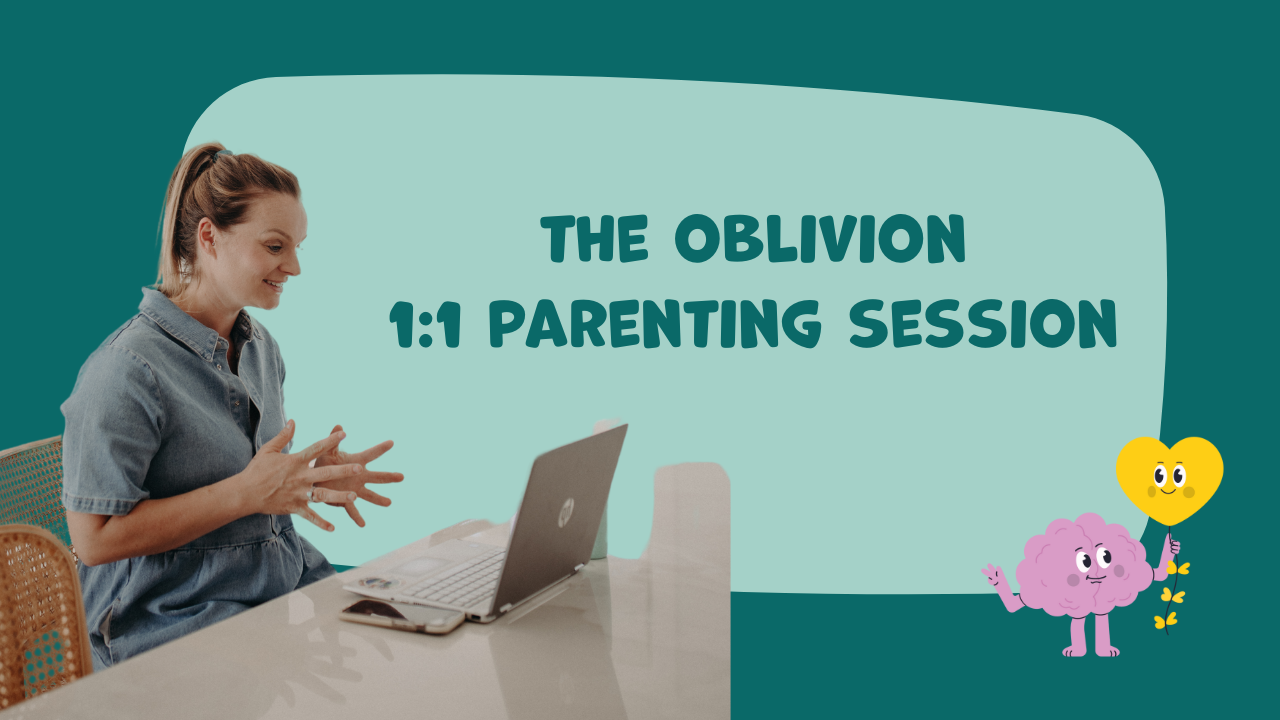 THE OBLIVION
1:1 PARENTING SESSION